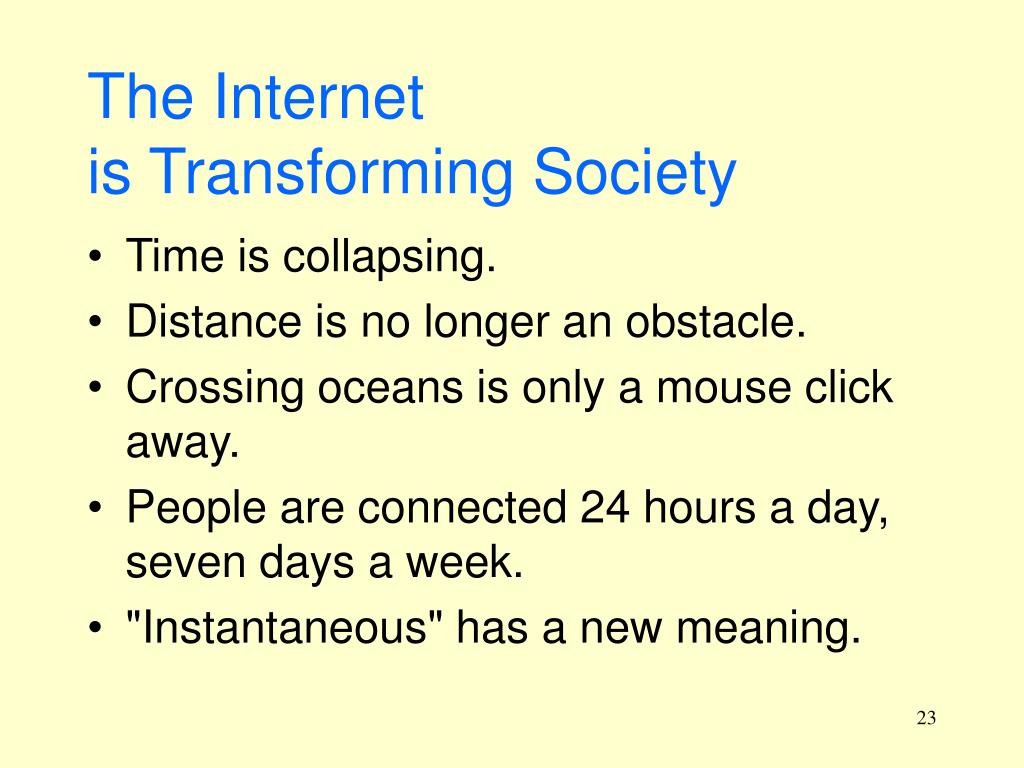 The Internet
is Transforming Society

• Time is collapsing.
• Distance is no longer an obstacle.
• Crossing oceans is only a mouse click away.
• People are connected 24 hours a day, seven days a week.
• "Instantaneous" has a new meaning.

23